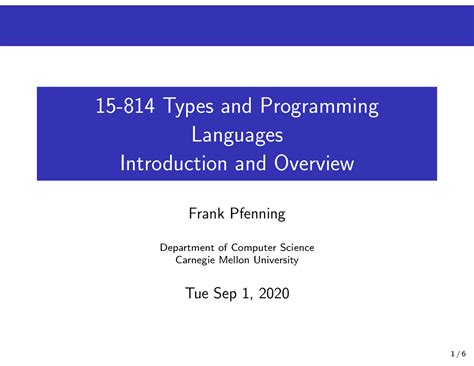 15-814 Types and Programming Languages
Introduction and Overview

Frank Pfenning

Department of Computer Science
Carnegie Mellon University

Tue Sep 1, 2020

1 / 6